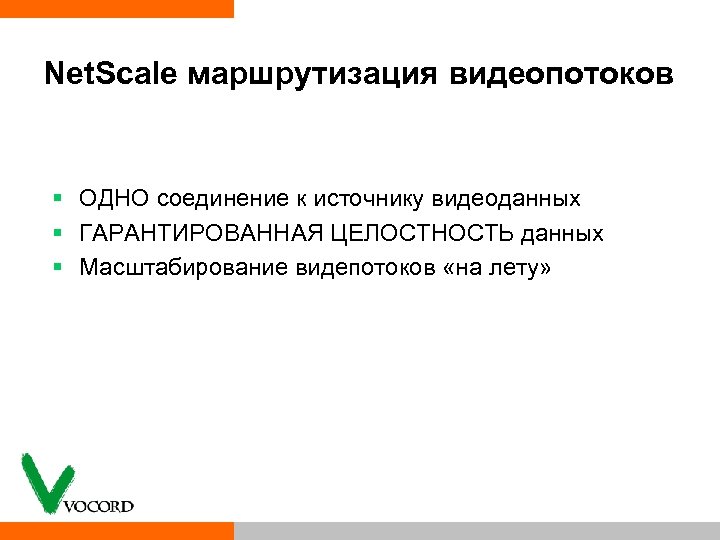 NetScale маршрутизация видеопотоков

▪ ОДНО соединение к источнику видеоданных
▪ ГАРАНТИРОВАННАЯ ЦЕЛОСТНОСТЬ данных
▪ Масштабирование видепотоков «на лету»

VOCORD